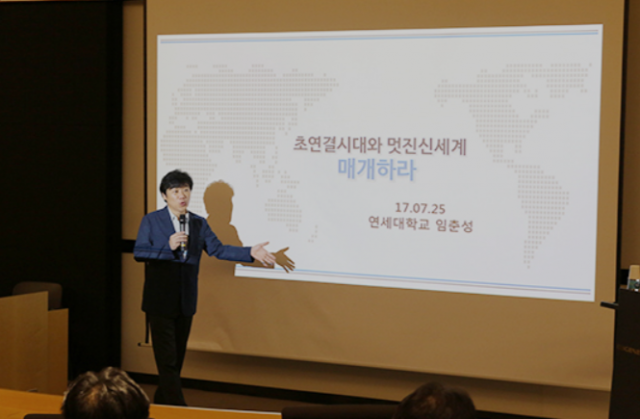 초연결시대와 멋진신세계
매개하라

17.07.25
연세대학교 임춘성